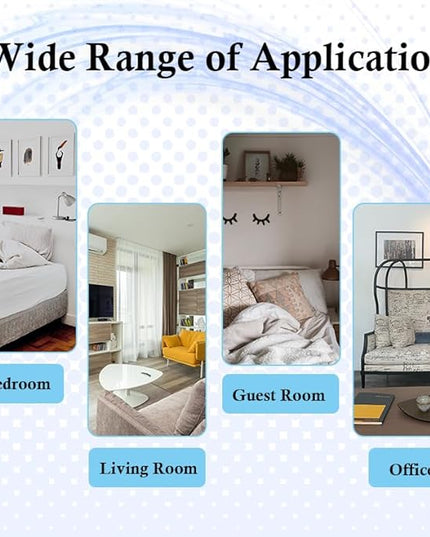 Wide Range of Applicatio

edroom

Living Room

Guest Room

Offic